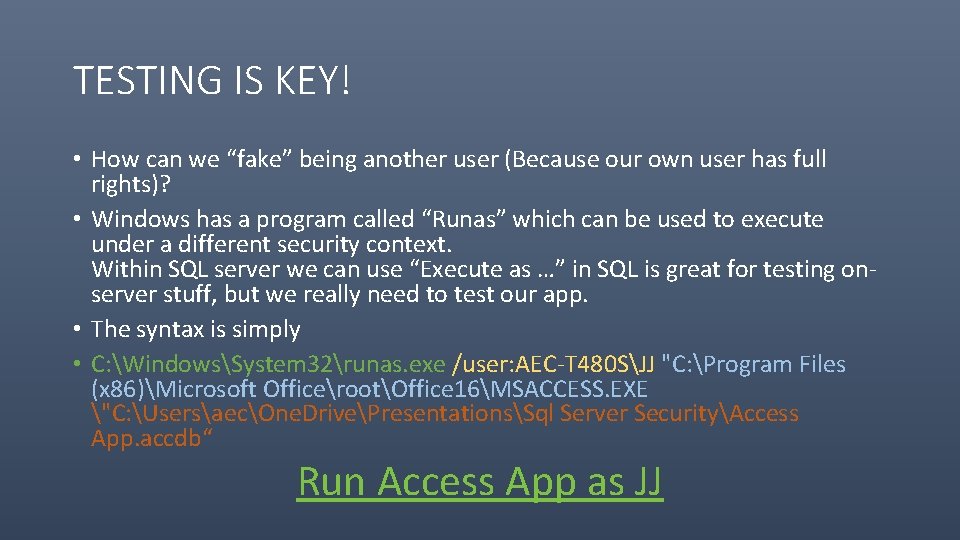 TESTING IS KEY!

• How can we “fake” being another user (Because our own user has full rights)?
• Windows has a program called “Runas” which can be used to execute under a different security context. Within SQL server we can use “Execute as …” in SQL is great for testing on-server stuff, but we really need to test our app.
• The syntax is simply
• C:\Windows\System32\runas.exe /user:AEC-T480S\JJ "C:\Program Files (x86)\Microsoft Office\root\Office16\MSACCESS.EXE \"C:\Users\aec\OneDrive\Presentations\Sql Server Security\Access App.accdb“

Run Access App as JJ